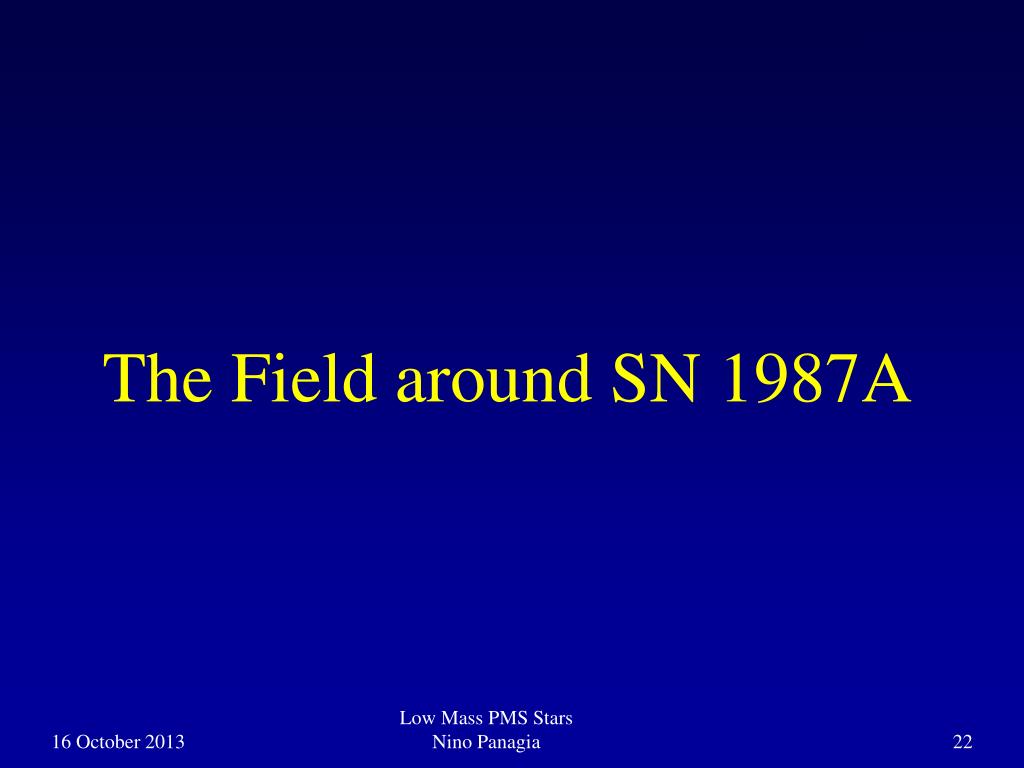 The Field around SN 1987A

16 October 2013

Low Mass PMS Stars
Nino Panagia

22